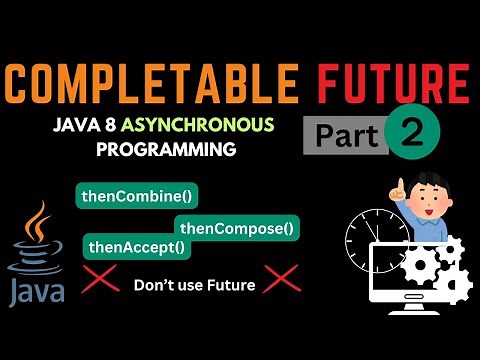 COMPLETABLE FUTURE

JAVA 8 ASYNCHRONOUS PROGRAMMING

Part 2

thenCombine()

thenCompose()

thenAccept()

Java

Don't use Future